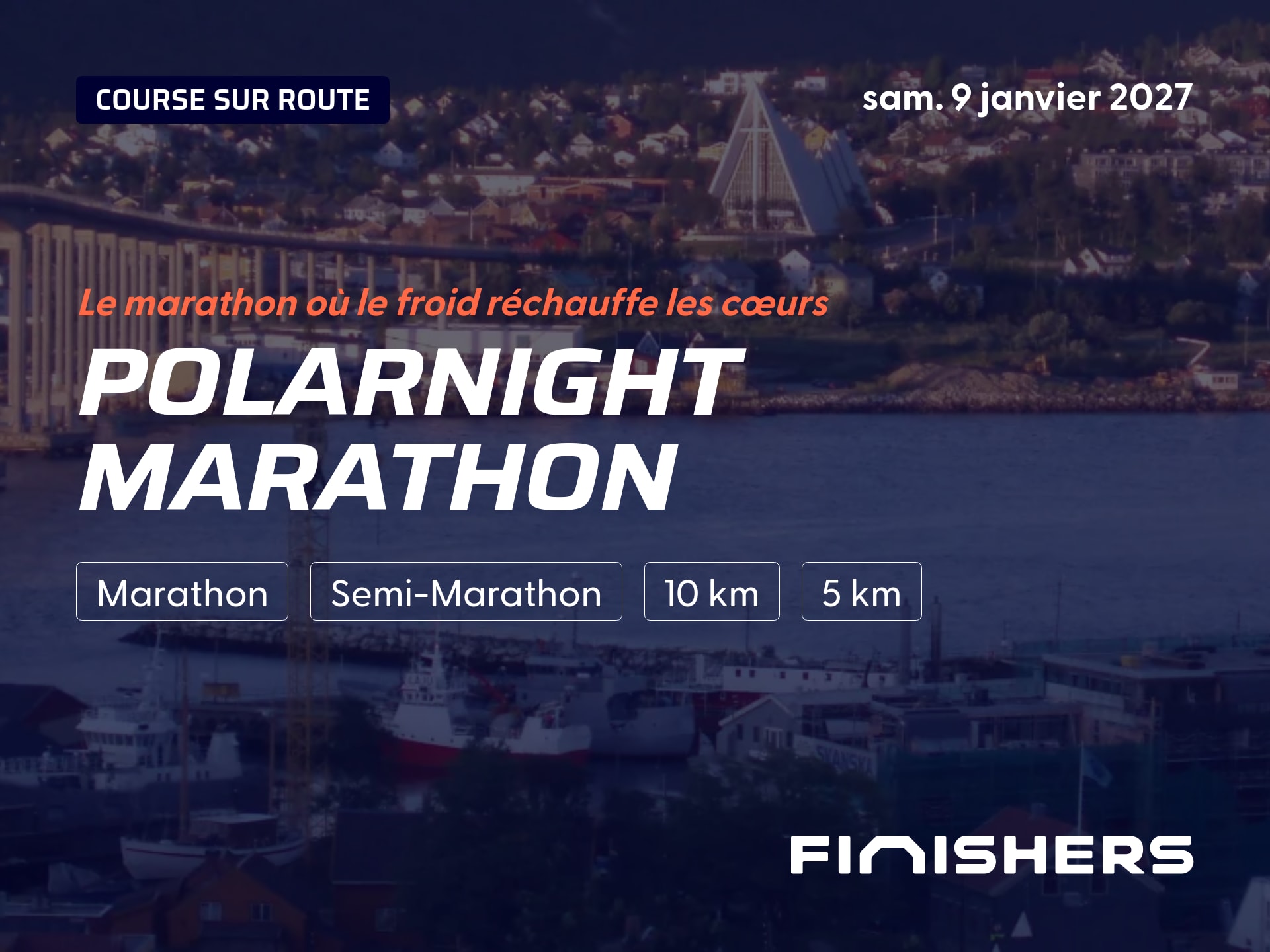 COURSE SUR ROUTE

sam. 9 janvier 2027

Le marathon où le froid réchauffe les cœurs

POLARNIGHT MARATHON

Marathon

Semi-Marathon

10 km

5 km

FINISHERS